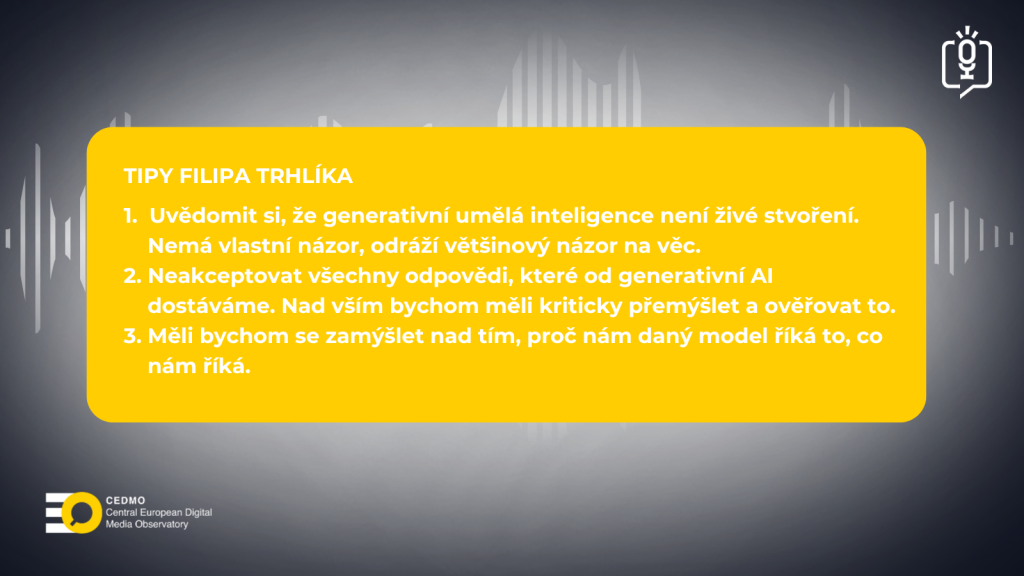 TIPY FILIPA TRHLÍKA

1. Uvědomit si, že generativní umělá inteligence není živé stvoření. Nemá vlastní názor, odráží většinový názor na věc.
2. Neakceptovat všechny odpovědi, které od generativní AI dostáváme. Nad vším bychom měli kriticky přemýšlet a ověřovat to.
3. Měli bychom se zamýšlet nad tím, proč nám daný model říká to, co nám říká.

CEDMO
Central European Digital Media Observatory